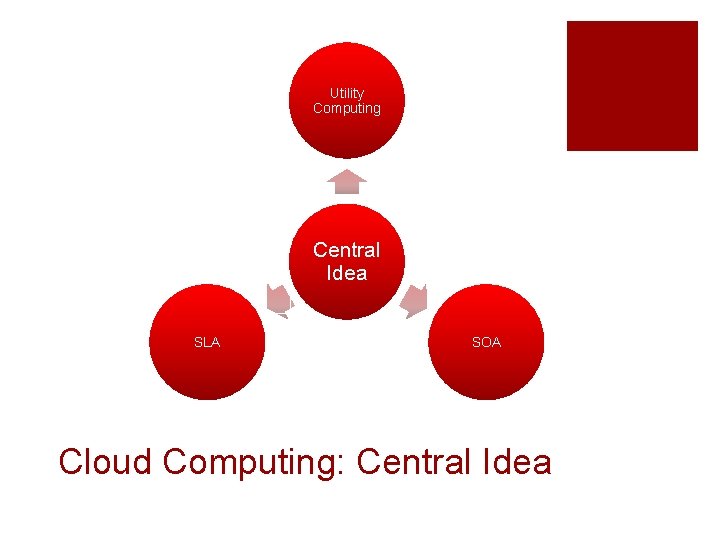 Utility Computing

Central Idea

SLA

SOA

Cloud Computing: Central Idea